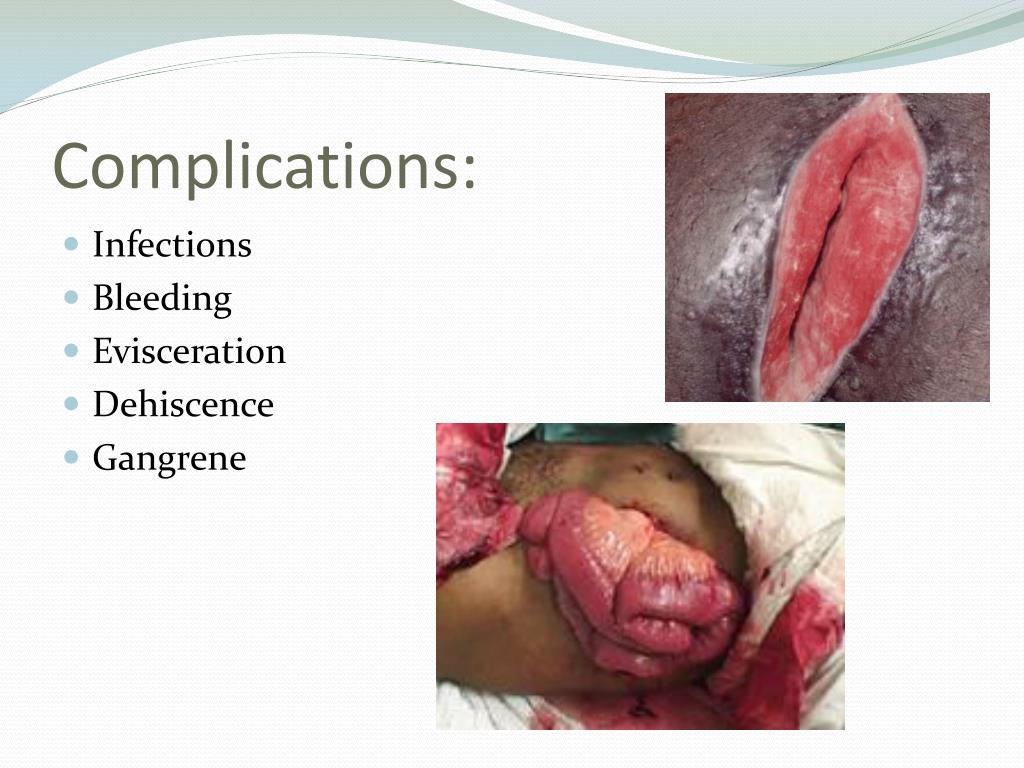 Complications:

- Infections
- Bleeding
- Evisceration
- Dehiscence
- Gangrene